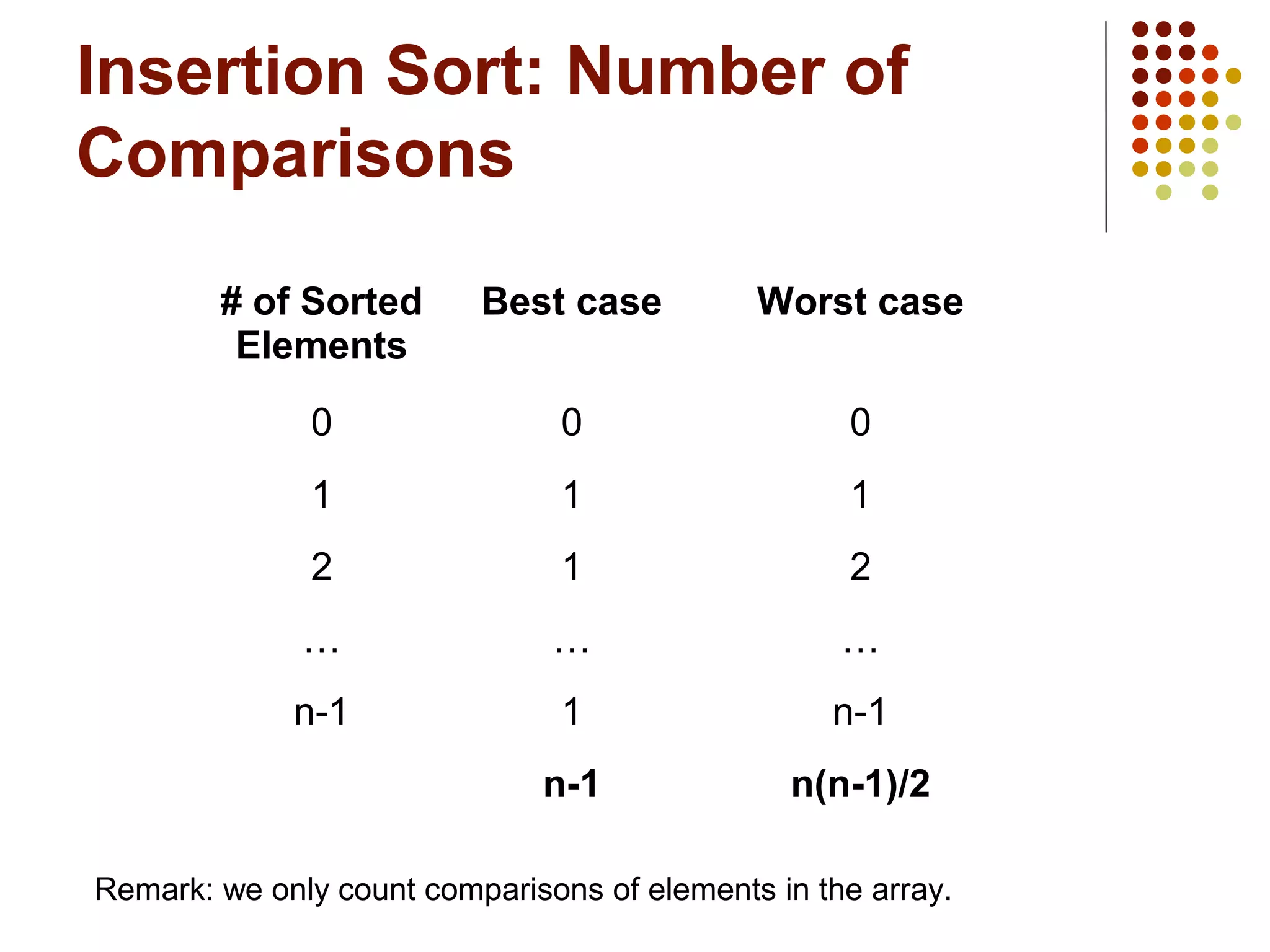 Insertion Sort: Number of Comparisons

| # of Sorted Elements | Best case | Worst case |
|---|---|---|
| 0 | 0 | 0 |
| 1 | 1 | 1 |
| 2 | 1 | 2 |
| … | … | … |
| n-1 | 1 | n-1 |
| | **n-1** | **n(n-1)/2** |

Remark: we only count comparisons of elements in the array.